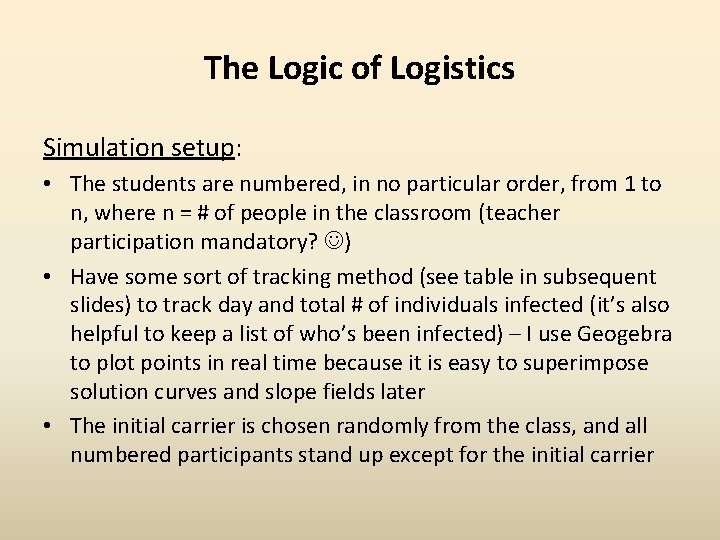 The Logic of Logistics

Simulation setup:

• The students are numbered, in no particular order, from 1 to n, where n = # of people in the classroom (teacher participation mandatory? ☺)

• Have some sort of tracking method (see table in subsequent slides) to track day and total # of individuals infected (it's also helpful to keep a list of who's been infected) – I use Geogebra to plot points in real time because it is easy to superimpose solution curves and slope fields later

• The initial carrier is chosen randomly from the class, and all numbered participants stand up except for the initial carrier